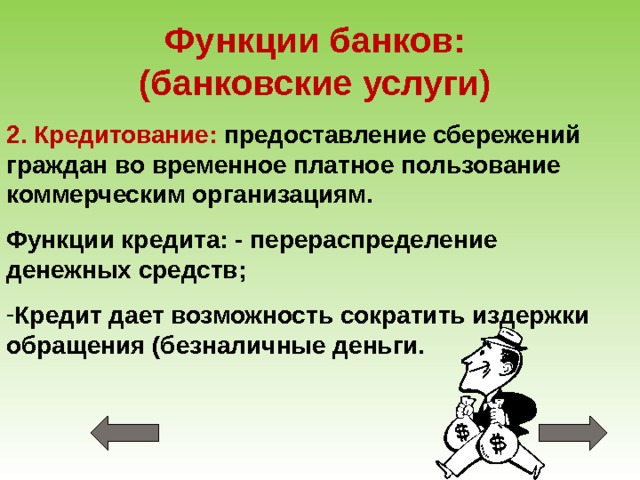 Функции банков:
(банковские услуги)

2. Кредитование: предоставление сбережений граждан во временное платное пользование коммерческим организациям.

Функции кредита: - перераспределение денежных средств;

-Кредит дает возможность сократить издержки обращения (безналичные деньги.

$

$